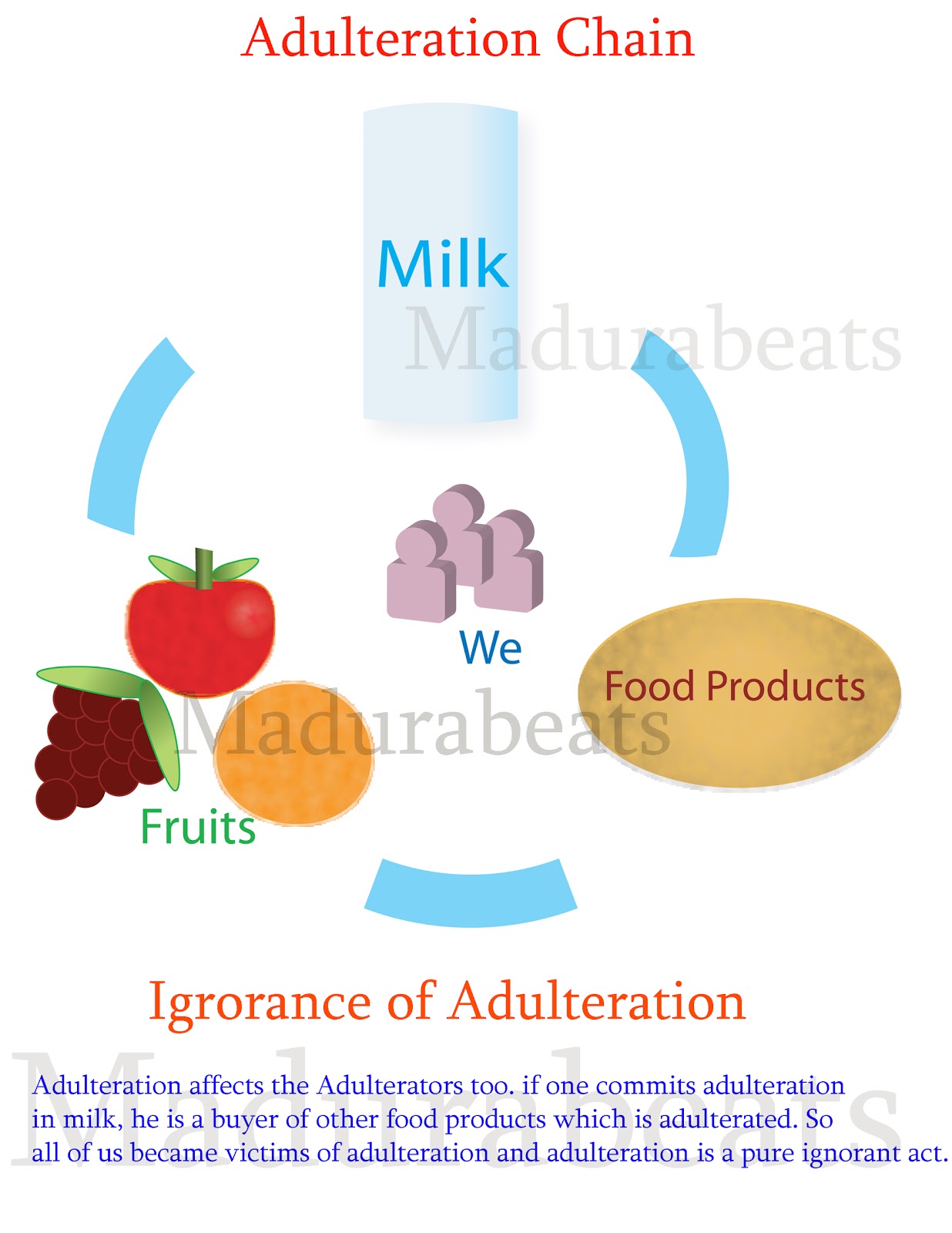 Adulteration Chain

Milk

Madurabeats

We

Food Products

Madurabeats

Fruits

Igrorance of Adulteration

Madurabeats

Adulteration affects the Adulterators too. if one commits adulteration in milk, he is a buyer of other food products which is adulterated. So all of us became victims of adulteration and adulteration is a pure ignorant act.